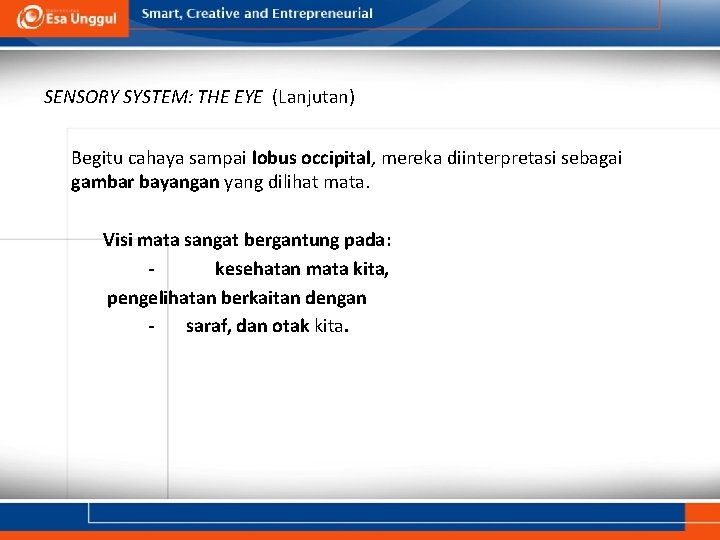 Esa Unggul

Smart, Creative and Entrepreneurial

SENSORY SYSTEM: THE EYE (Lanjutan)

Begitu cahaya sampai lobus occipital, mereka diinterpretasi sebagai gambar bayangan yang dilihat mata.

Visi mata sangat bergantung pada:
- kesehatan mata kita,
pengelihatan berkaitan dengan
- saraf, dan otak kita.